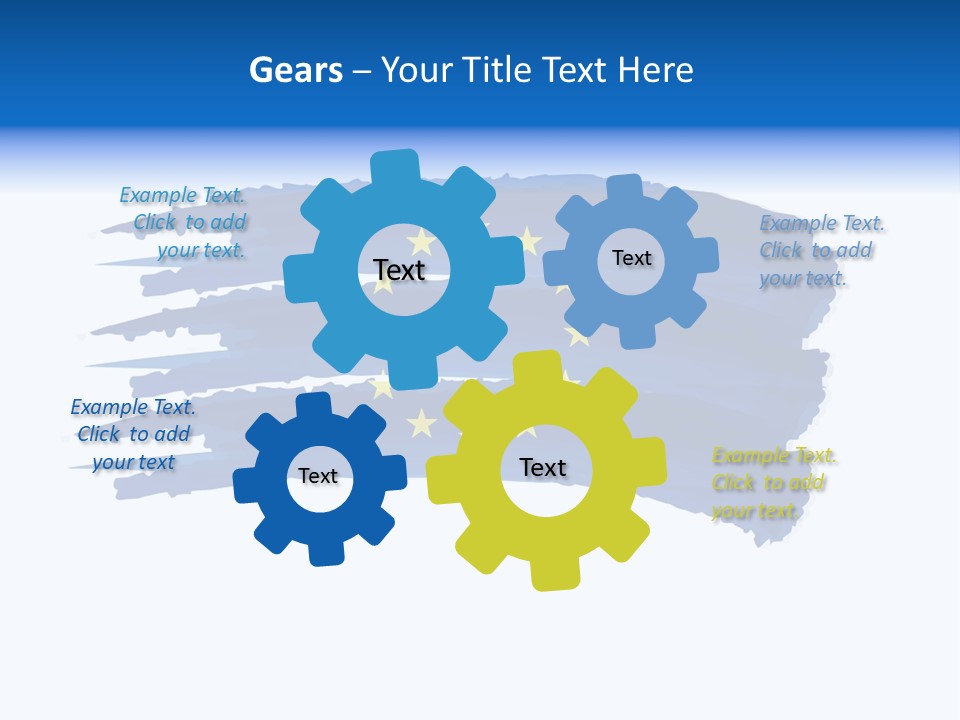 Gears – Your Title Text Here

Example Text.
Click to add
your text.

Text

Text

Example Text.
Click to add
your text.

Example Text.
Click to add
your text

Text

Text

Example Text.
Click to add
your text.